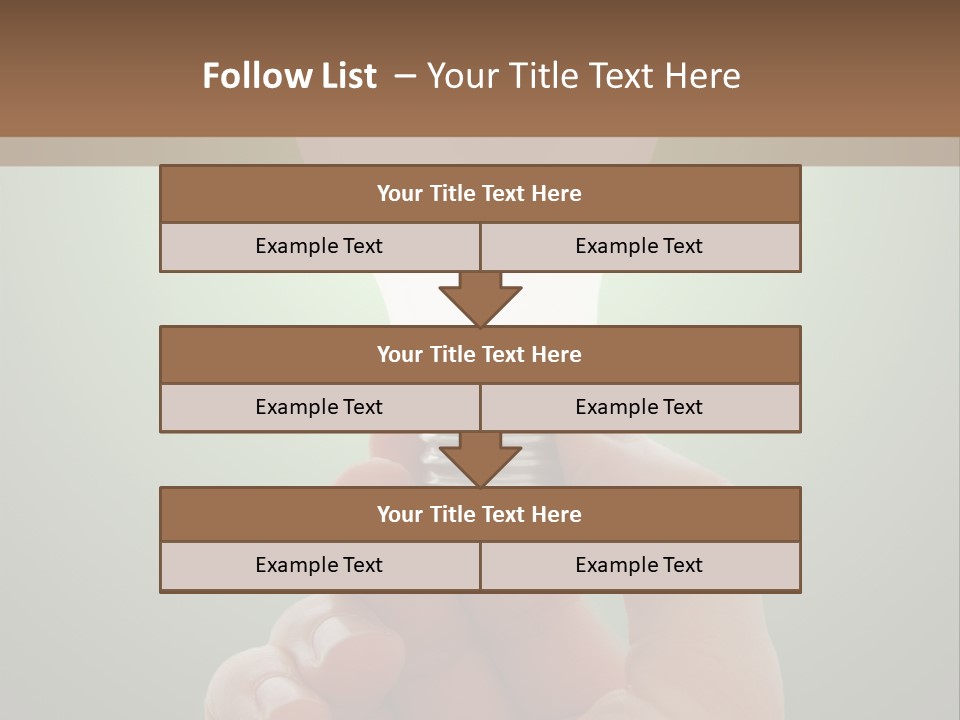 Follow List – Your Title Text Here

Your Title Text Here

Example Text

Example Text

Your Title Text Here

Example Text

Example Text

Your Title Text Here

Example Text

Example Text